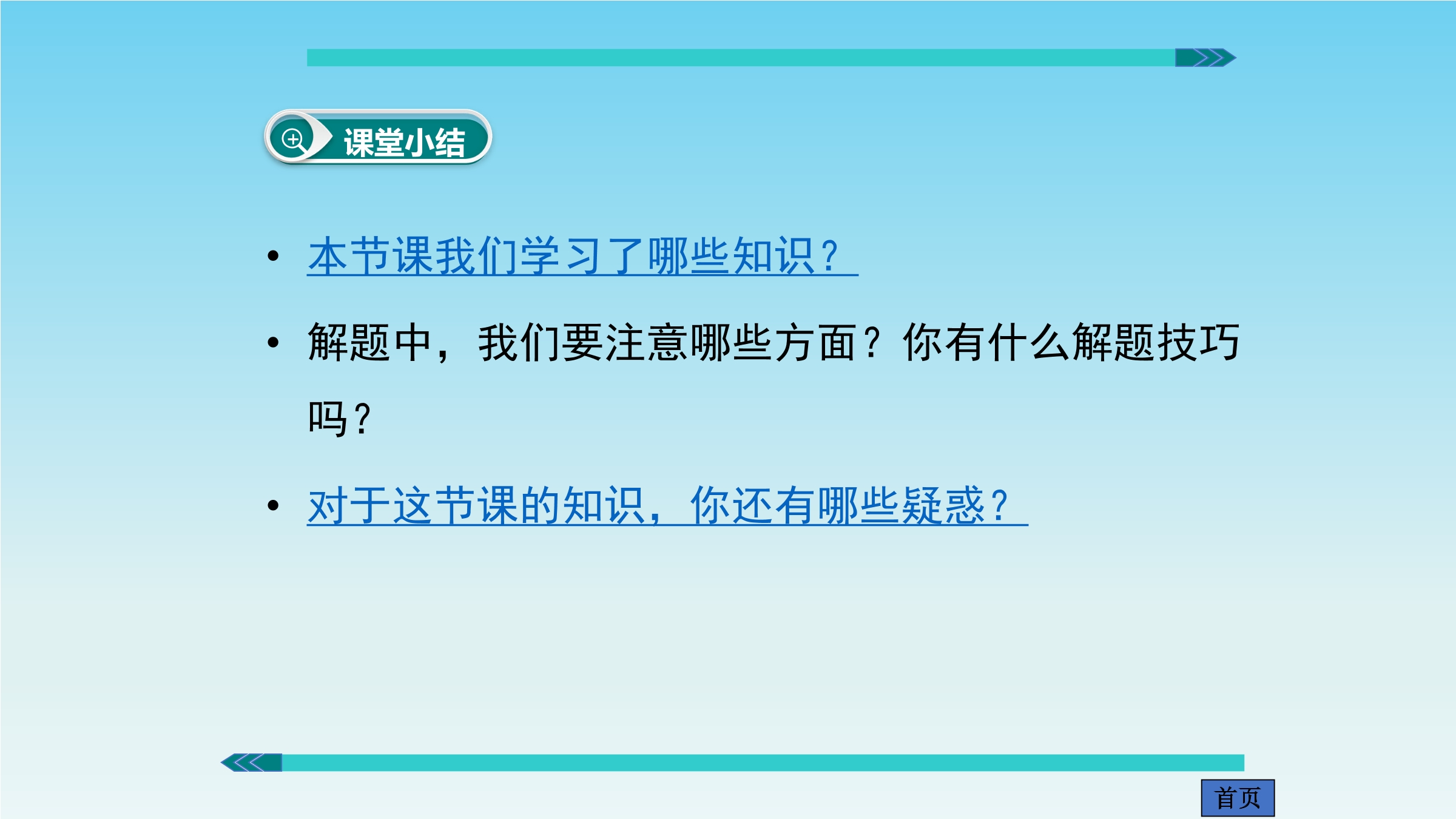 课堂小结

• 本节课我们学习了哪些知识？

• 解题中，我们要注意哪些方面？你有什么解题技巧吗？

• 对于这节课的知识，你还有哪些疑惑？

首页